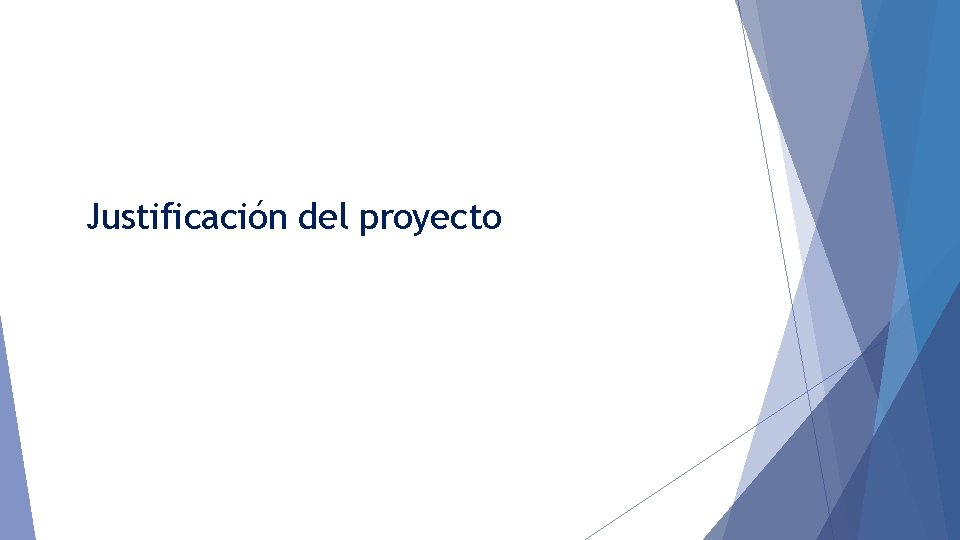 Justificación del proyecto